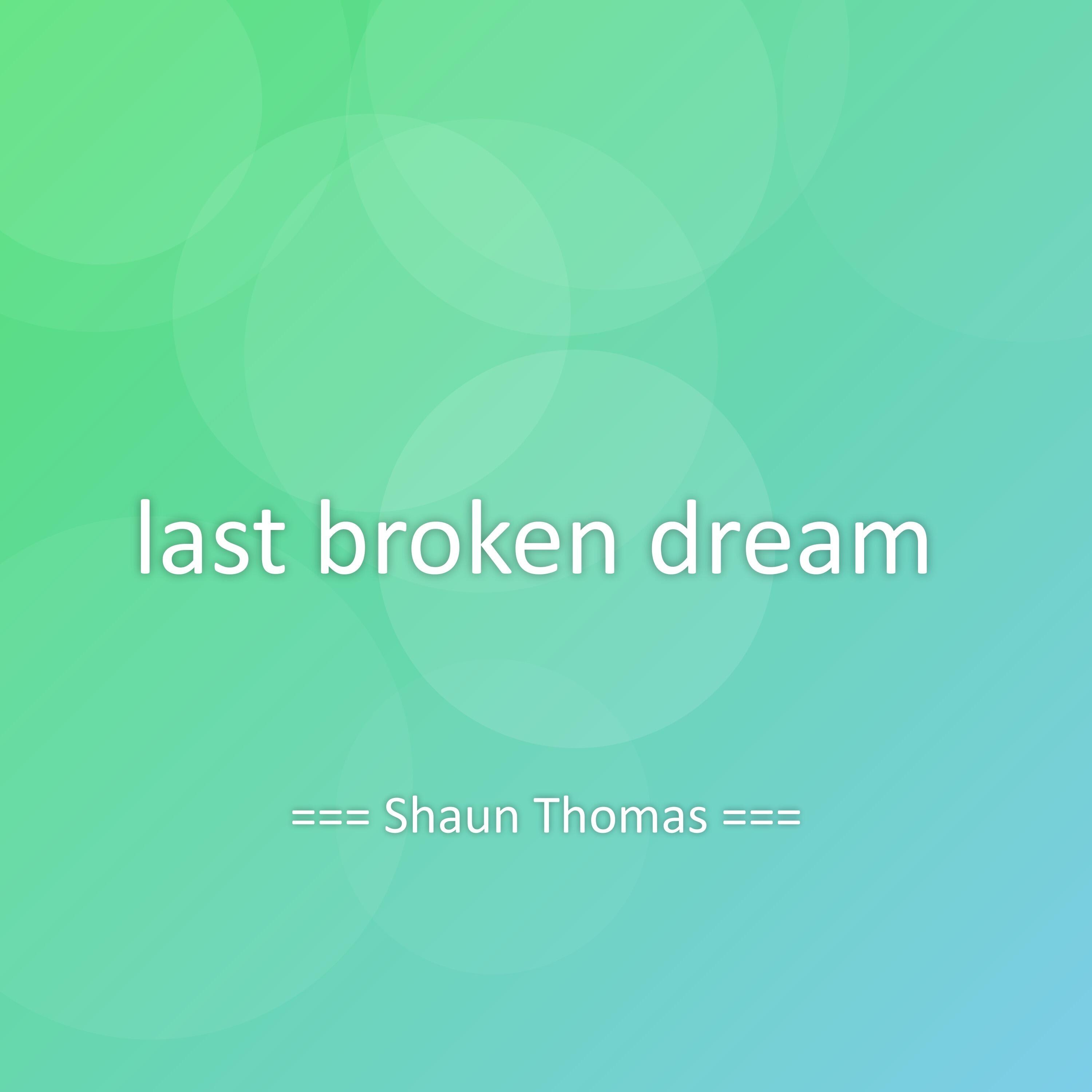 last broken dream

=== Shaun Thomas ===